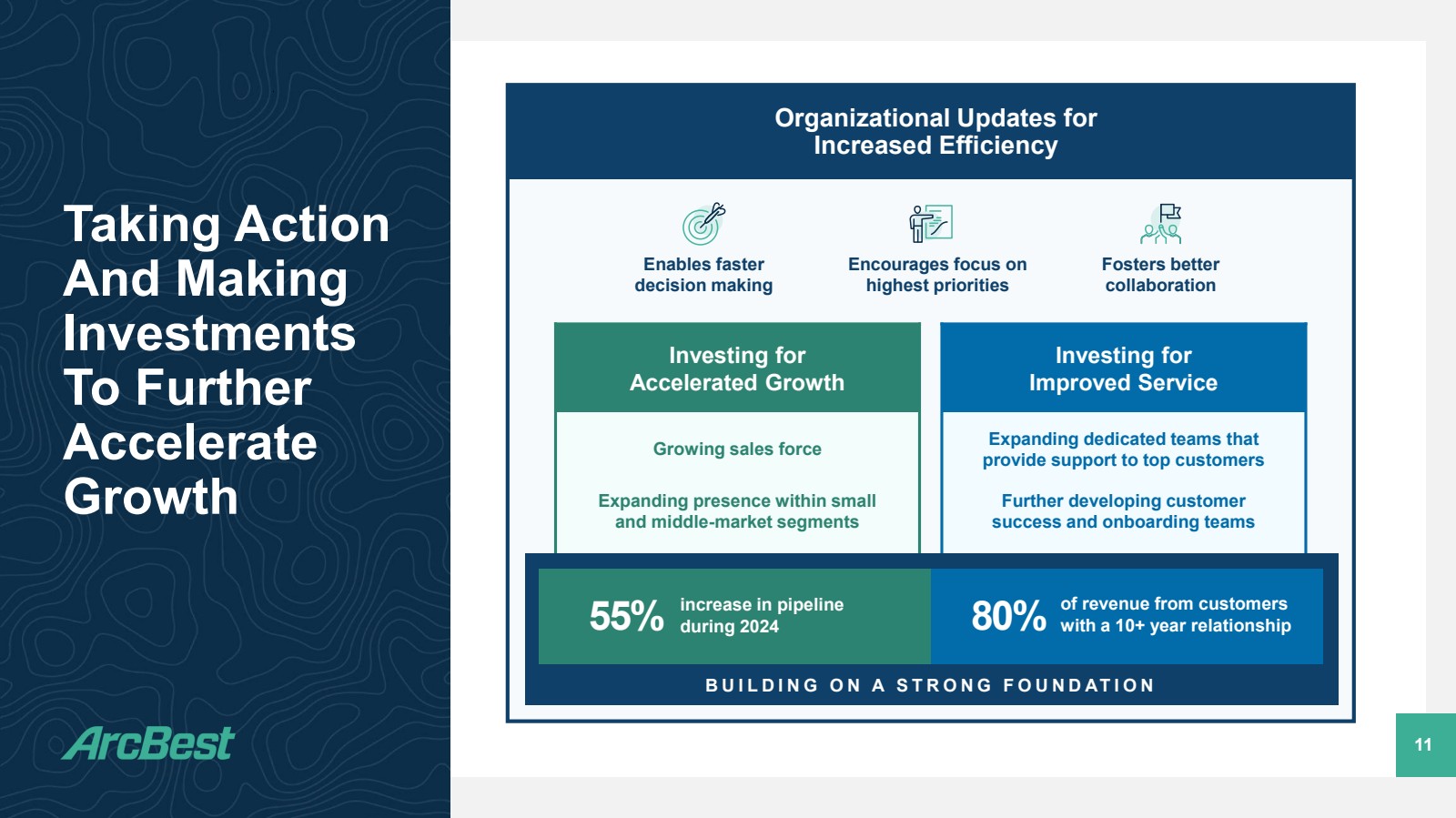 Taking Action And Making Investments To Further Accelerate Growth

ArcBest

Organizational Updates for Increased Efficiency

Enables faster decision making

Encourages focus on highest priorities

Fosters better collaboration

Investing for Accelerated Growth

Growing sales force

Expanding presence within small and middle-market segments

Investing for Improved Service

Expanding dedicated teams that provide support to top customers

Further developing customer success and onboarding teams

55% increase in pipeline during 2024

80% of revenue from customers with a 10+ year relationship

BUILDING ON A STRONG FOUNDATION

11